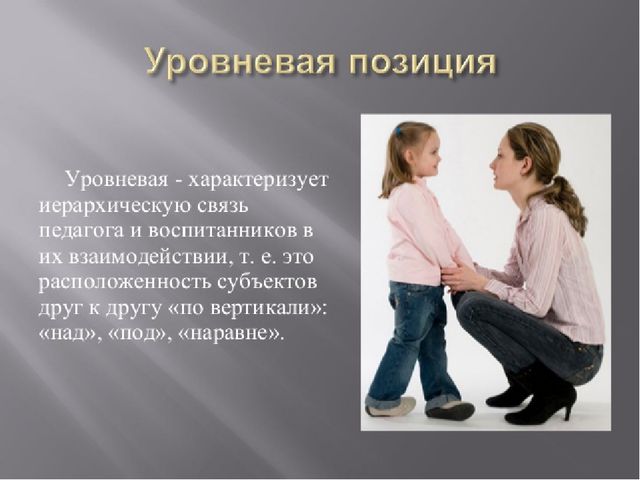 Уровневая позиция

Уровневая - характеризует иерархическую связь педагога и воспитанников в их взаимодействии, т. е. это расположенность субъектов друг к другу «по вертикали»: «над», «под», «наравне».